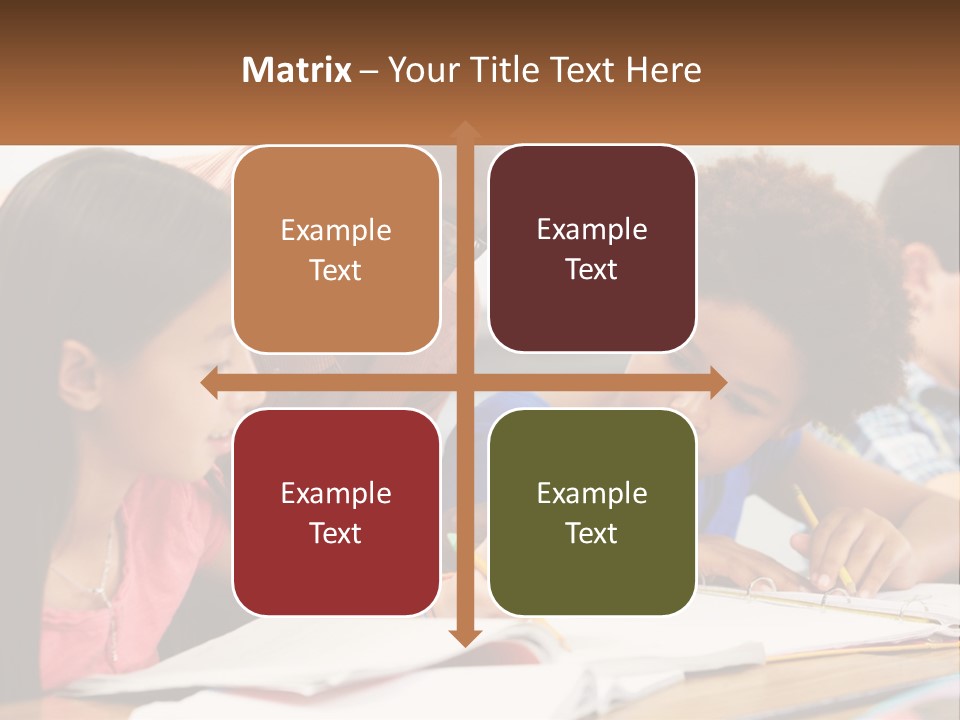 Matrix – Your Title Text Here

Example Text

Example Text

Example Text

Example Text